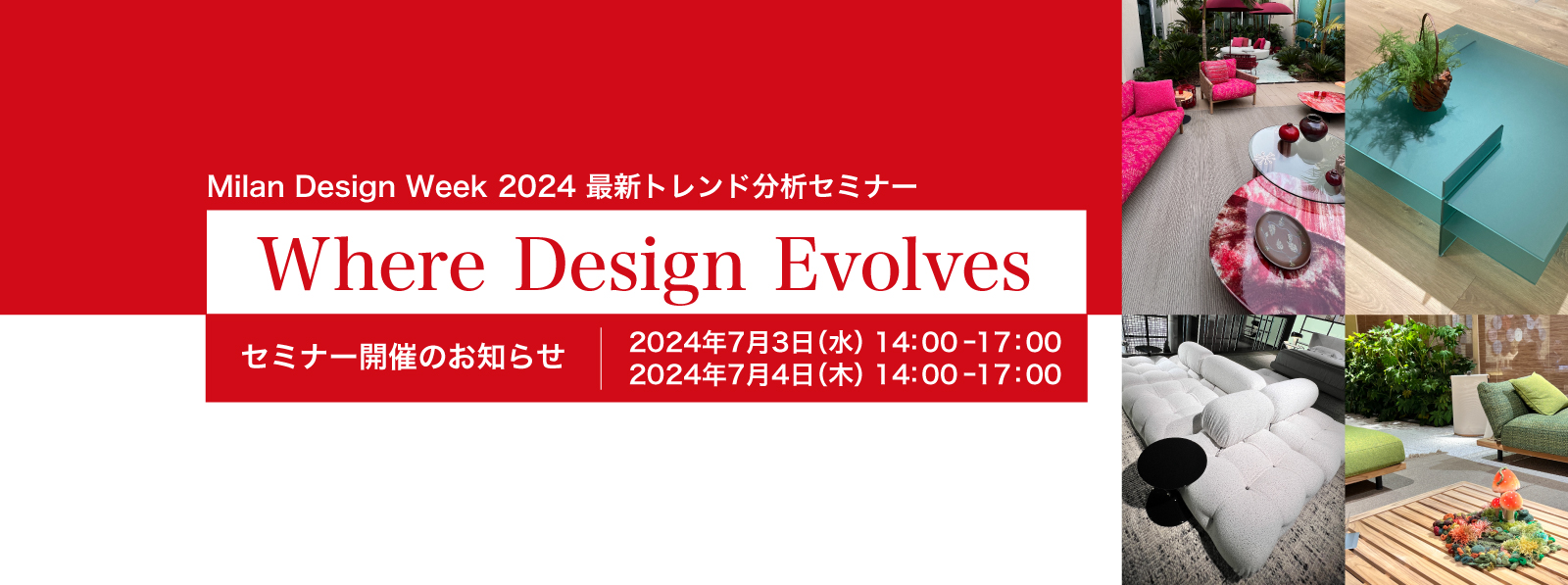 Milan Design Week 2024 最新トレンド分析セミナー

Where Design Evolves

セミナー開催のお知らせ

2024年7月3日(水) 14:00-17:00
2024年7月4日(木) 14:00-17:00